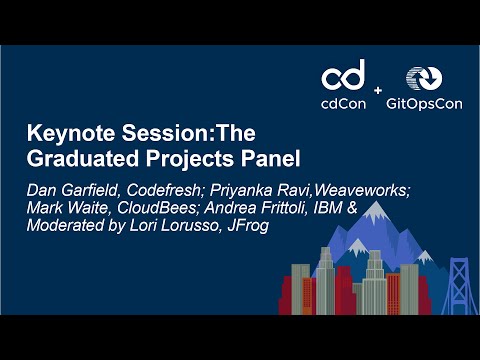 cd
cdCon + GitOpsCon

Keynote Session:The Graduated Projects Panel

Dan Garfield, Codefresh; Priyanka Ravi,Weaveworks; Mark Waite, CloudBees; Andrea Frittoli, IBM & Moderated by Lori Lorusso, JFrog